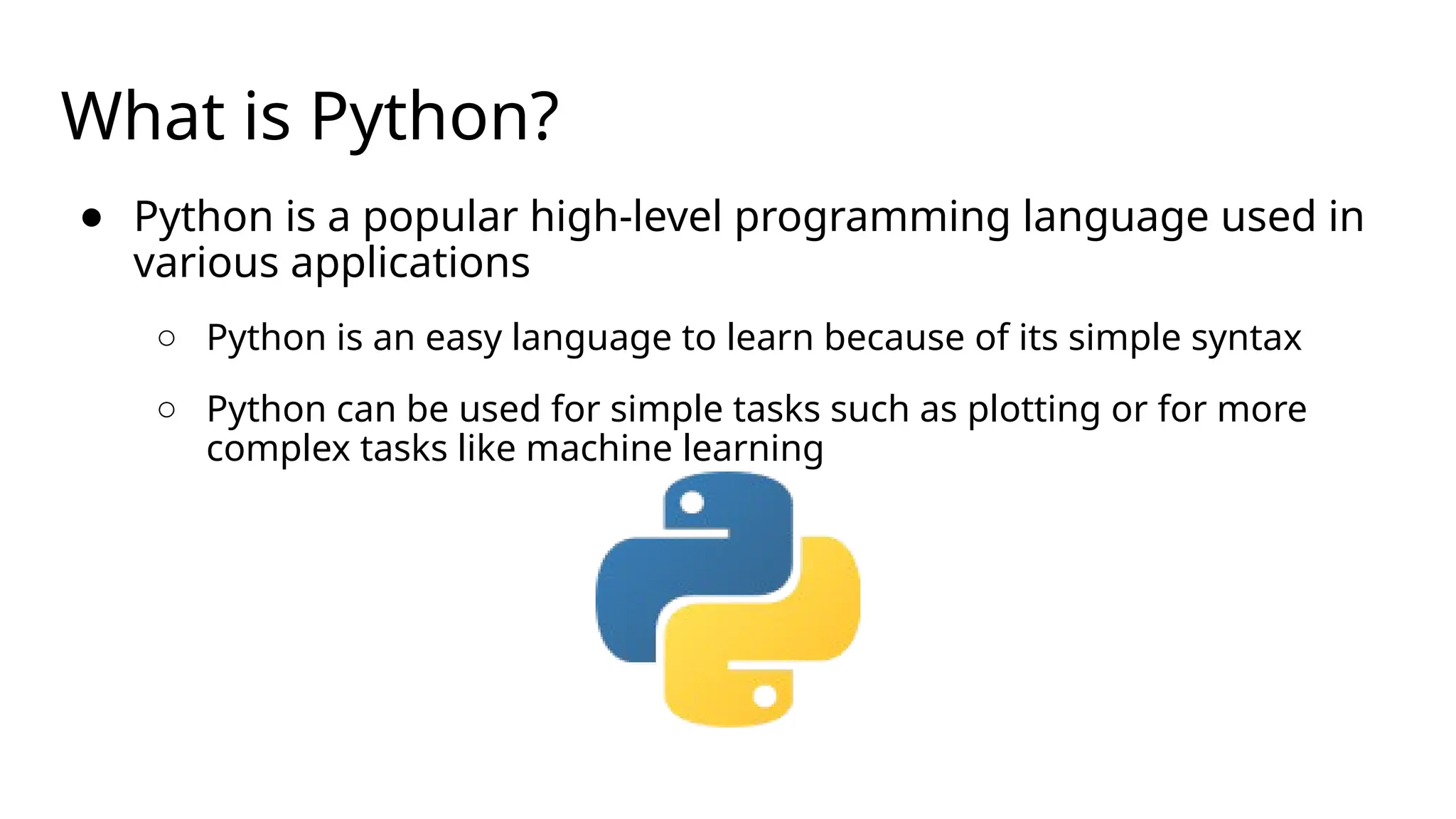 What is Python?

● Python is a popular high-level programming language used in various applications

○ Python is an easy language to learn because of its simple syntax

○ Python can be used for simple tasks such as plotting or for more complex tasks like machine learning